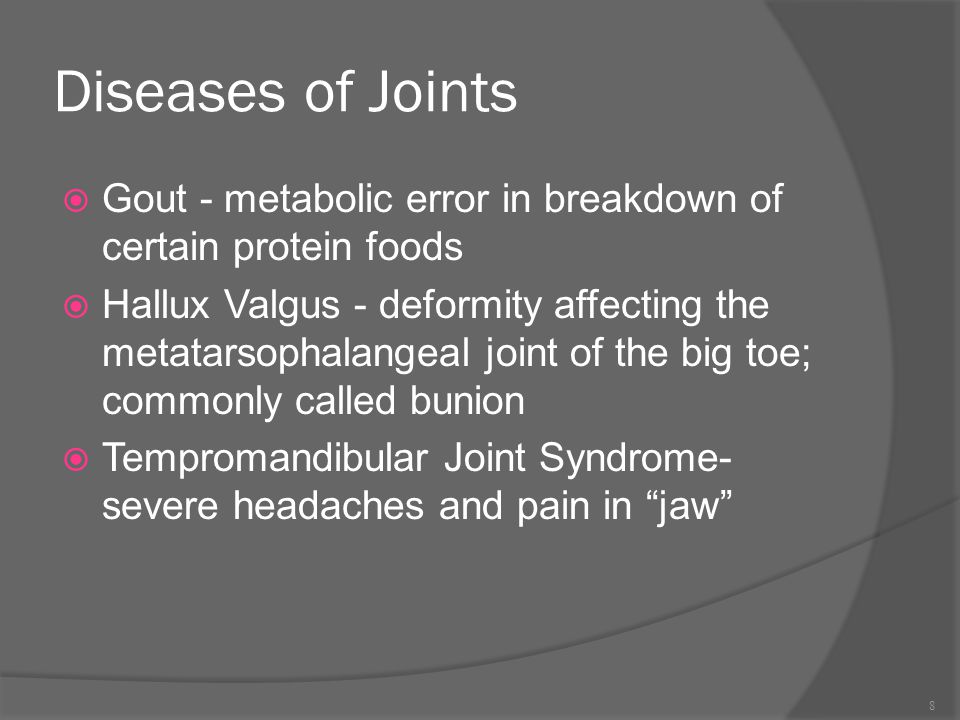 Diseases of Joints

Gout - metabolic error in breakdown of certain protein foods

Hallux Valgus - deformity affecting the metatarsophalangeal joint of the big toe; commonly called bunion

Tempromandibular Joint Syndrome- severe headaches and pain in “jaw”

8